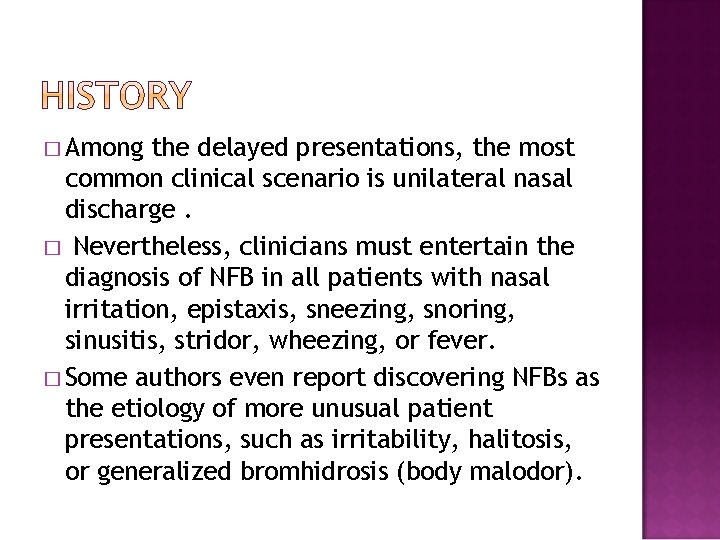 HISTORY

□ Among the delayed presentations, the most common clinical scenario is unilateral nasal discharge .

□ Nevertheless, clinicians must entertain the diagnosis of NFB in all patients with nasal irritation, epistaxis, sneezing, snoring, sinusitis, stridor, wheezing, or fever.

□ Some authors even report discovering NFBs as the etiology of more unusual patient presentations, such as irritability, halitosis, or generalized bromhidrosis (body malodor).